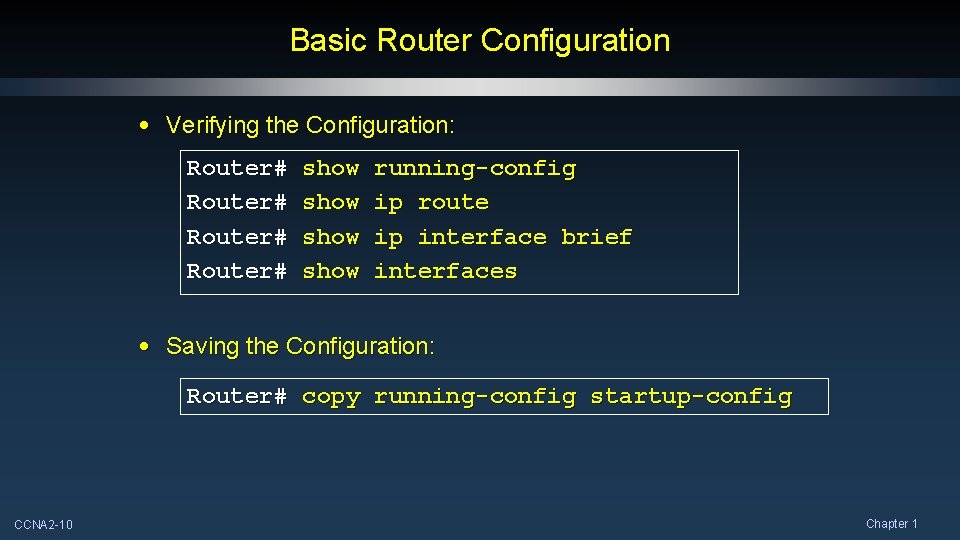 Basic Router Configuration

• Verifying the Configuration:

Router# show running-config
Router# show ip route
Router# show ip interface brief
Router# show interfaces

• Saving the Configuration:

Router# copy running-config startup-config

CCNA2-10

Chapter 1